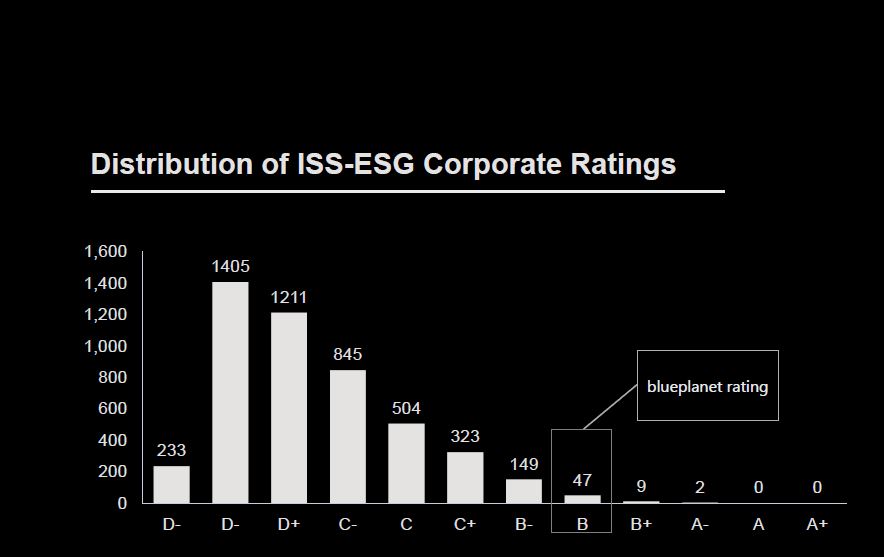 Distribution of ISS-ESG Corporate Ratings

1,600
1,400
1,200
1,000
800
600
400
200
0

233
1405
1211
845
504
323
149
47
9
2
0
0

blueplanet rating

D-
D-
D+
C-
C
C+
B-
B
B+
A-
A
A+